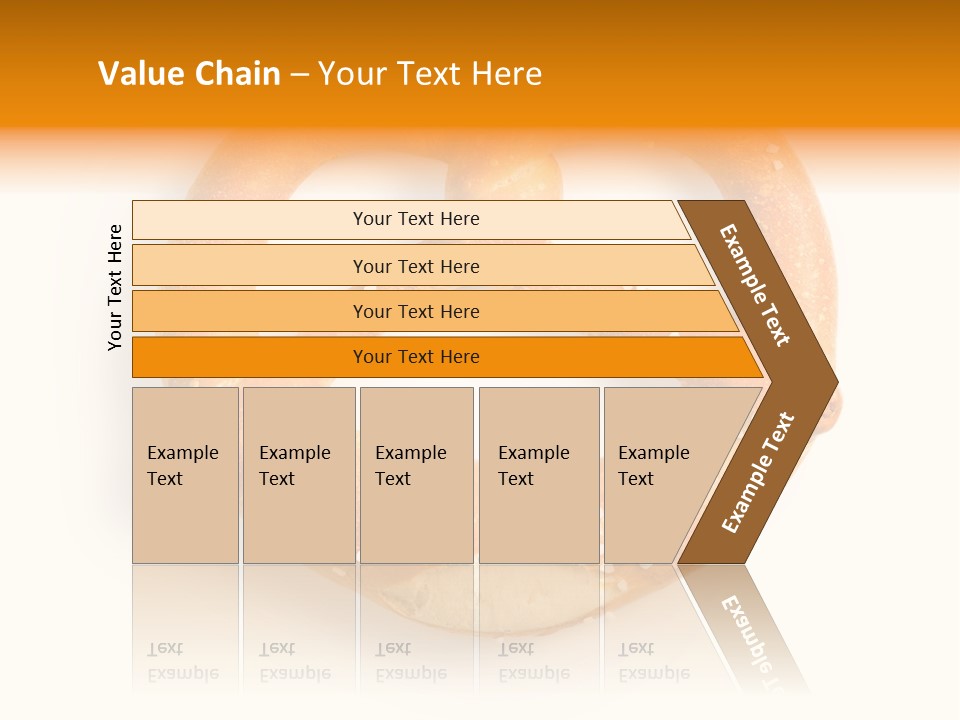 Value Chain – Your Text Here

Your Text Here

Your Text Here

Your Text Here

Your Text Here

Your Text Here

Example Text

Example Text

Example Text

Example Text

Example Text

Example Text

Example Text